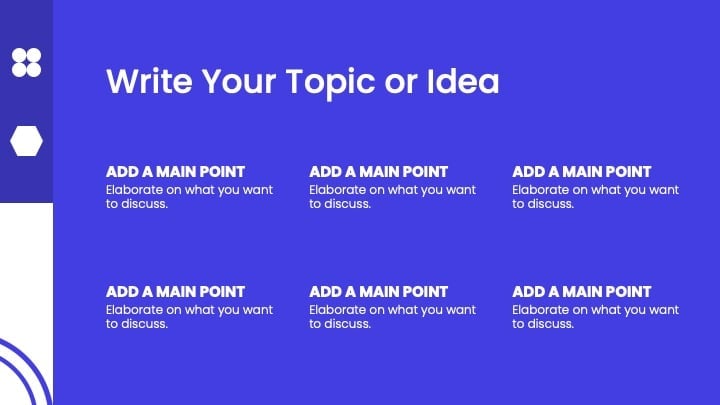 Write Your Topic or Idea

ADD A MAIN POINT
Elaborate on what you want to discuss.

ADD A MAIN POINT
Elaborate on what you want to discuss.

ADD A MAIN POINT
Elaborate on what you want to discuss.

ADD A MAIN POINT
Elaborate on what you want to discuss.

ADD A MAIN POINT
Elaborate on what you want to discuss.

ADD A MAIN POINT
Elaborate on what you want to discuss.